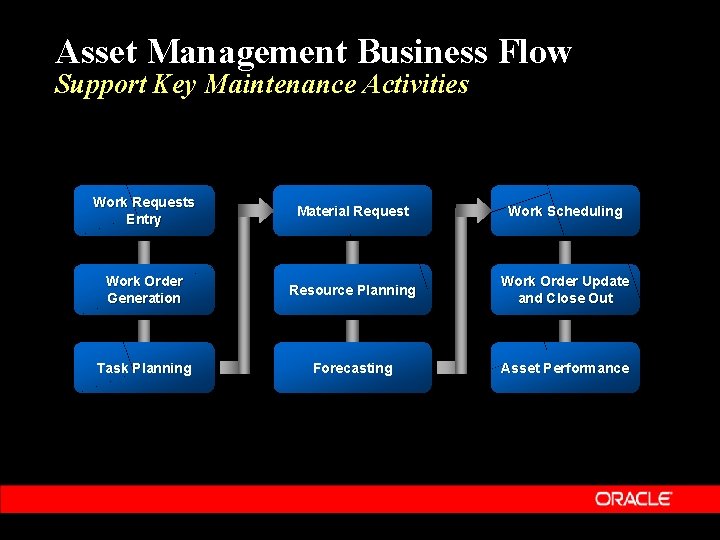 Asset Management Business Flow
Support Key Maintenance Activities

Work Requests Entry

Work Order Generation

Task Planning

Material Request

Resource Planning

Forecasting

Work Scheduling

Work Order Update and Close Out

Asset Performance

ORACLE